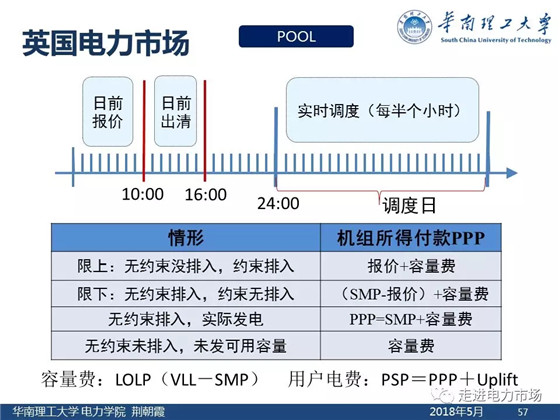 英国电力市场

POOL

华南理工大学
South China University of Technology

日前报价

日前出清

实时调度（每半个小时）

10:00

16:00

24:00

调度日

| 情形 | 机组所得付款PPP |
|---|---|
| 限上：无约束没排入，约束排入 | 报价+容量费 |
| 限下：无约束排入，约束无排入 | （SMP-报价）+容量费 |
| 无约束排入，实际发电 | PPP=SMP+容量费 |
| 无约束未排入，未发可用容量 | 容量费 |

容量费：LOLP（VLL－SMP）　用户电费：PSP＝PPP＋Uplift

走进电力市场

华南理工大学 电力学院 荆朝霞

2018年5月

57